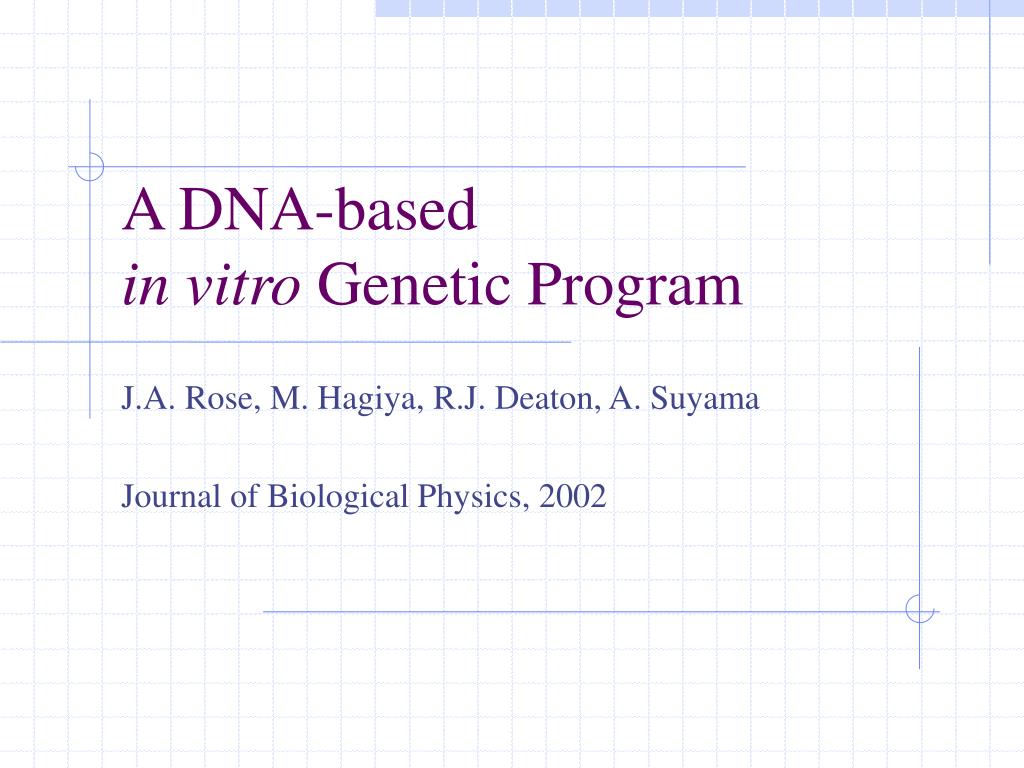 A DNA-based
in vitro Genetic Program

J.A. Rose, M. Hagiya, R.J. Deaton, A. Suyama

Journal of Biological Physics, 2002